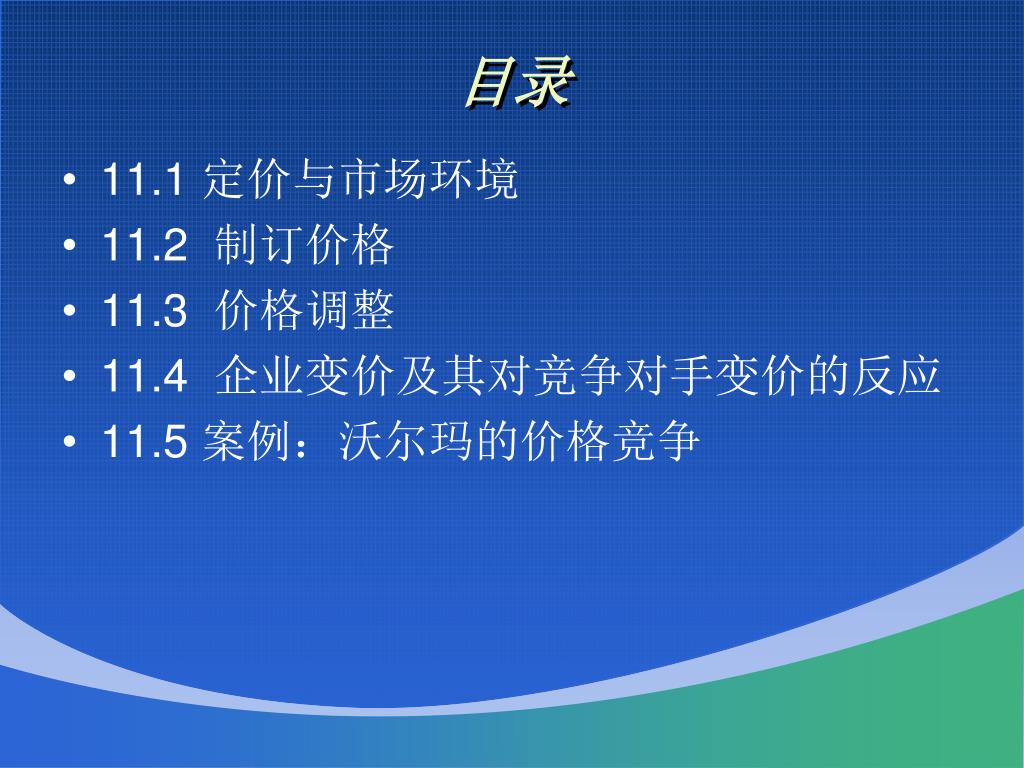 目录

• 11.1 定价与市场环境
• 11.2 制订价格
• 11.3 价格调整
• 11.4 企业变价及其对竞争对手变价的反应
• 11.5 案例：沃尔玛的价格竞争